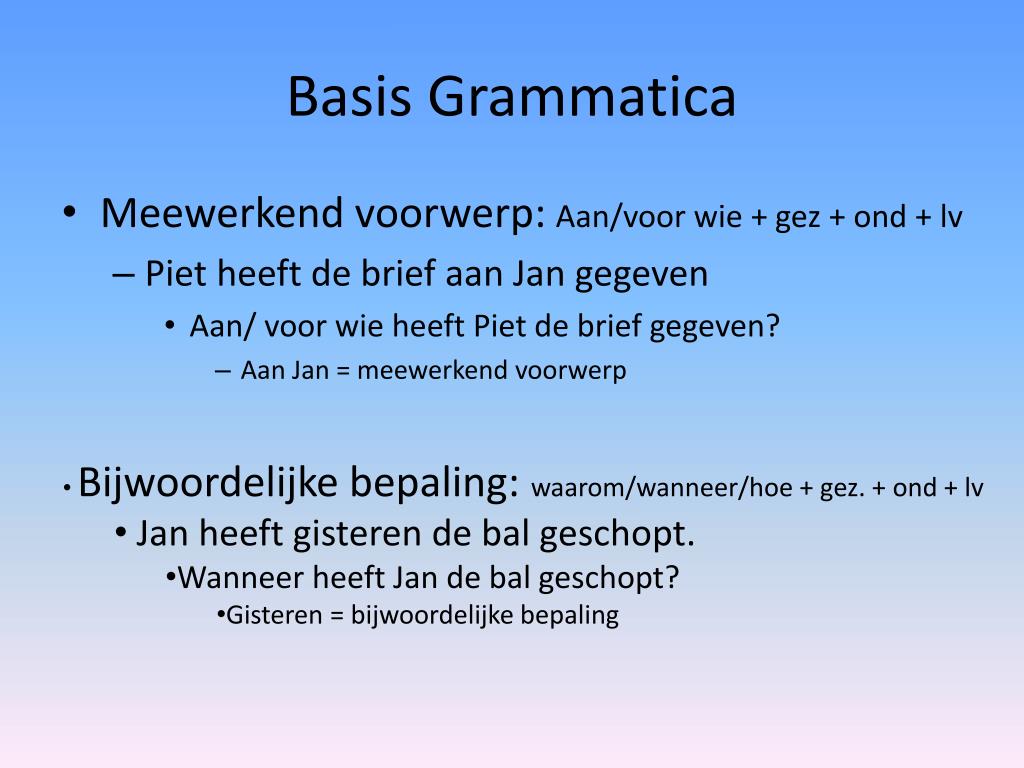 Basis Grammatica

• Meewerkend voorwerp: Aan/voor wie + gez + ond + lv
– Piet heeft de brief aan Jan gegeven
• Aan/ voor wie heeft Piet de brief gegeven?
– Aan Jan = meewerkend voorwerp

• Bijwoordelijke bepaling: waarom/wanneer/hoe + gez. + ond + lv
• Jan heeft gisteren de bal geschopt.
•Wanneer heeft Jan de bal geschopt?
•Gisteren = bijwoordelijke bepaling